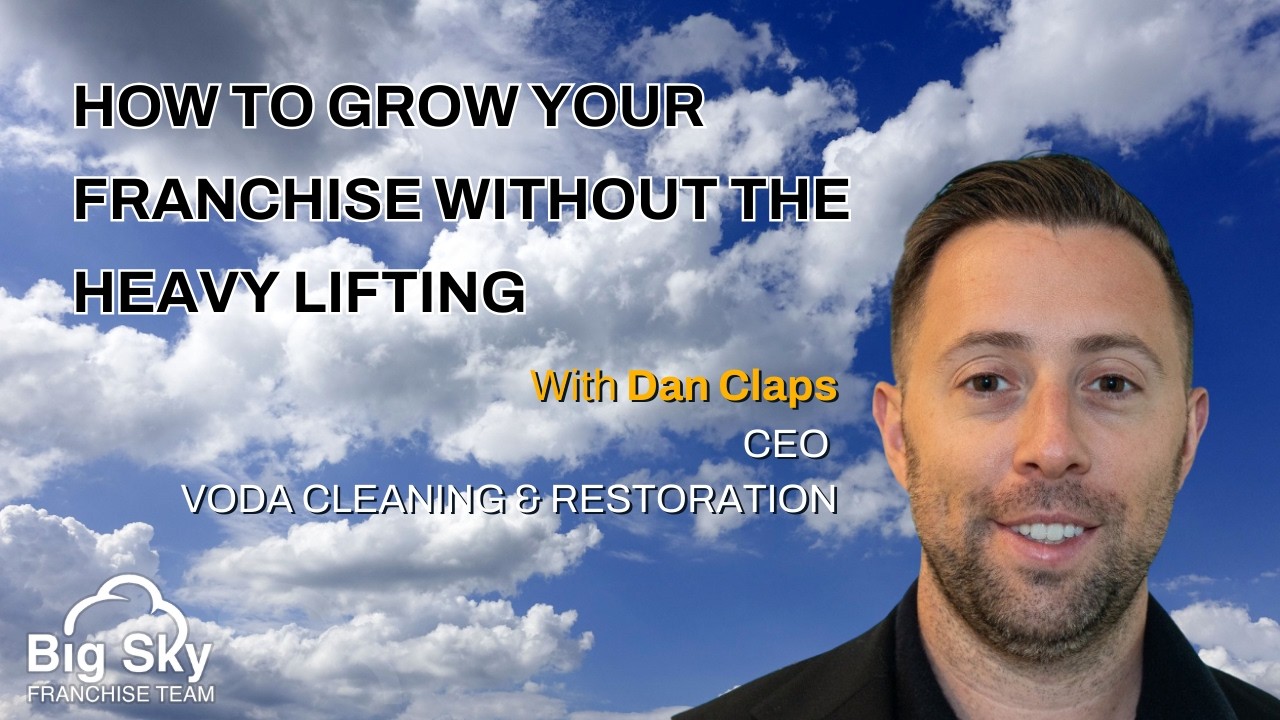 HOW TO GROW YOUR FRANCHISE WITHOUT THE HEAVY LIFTING

With Dan Claps
CEO
VODA CLEANING & RESTORATION

Big Sky
FRANCHISE TEAM